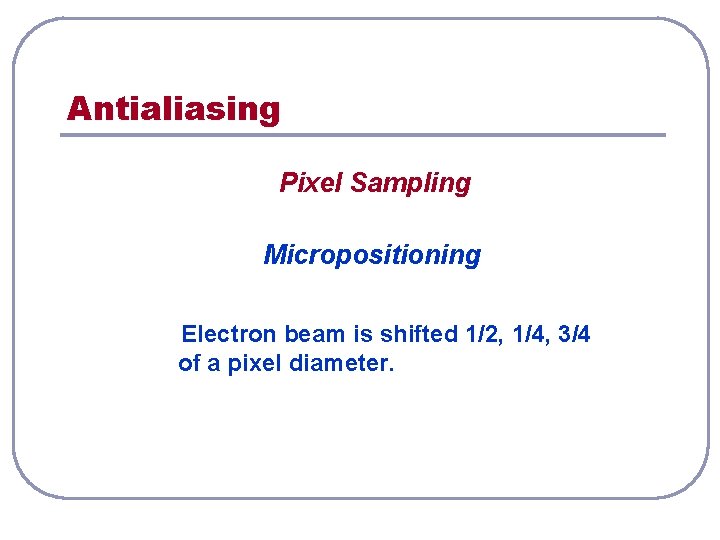 Antialiasing

Pixel Sampling

Micropositioning

Electron beam is shifted 1/2, 1/4, 3/4 of a pixel diameter.